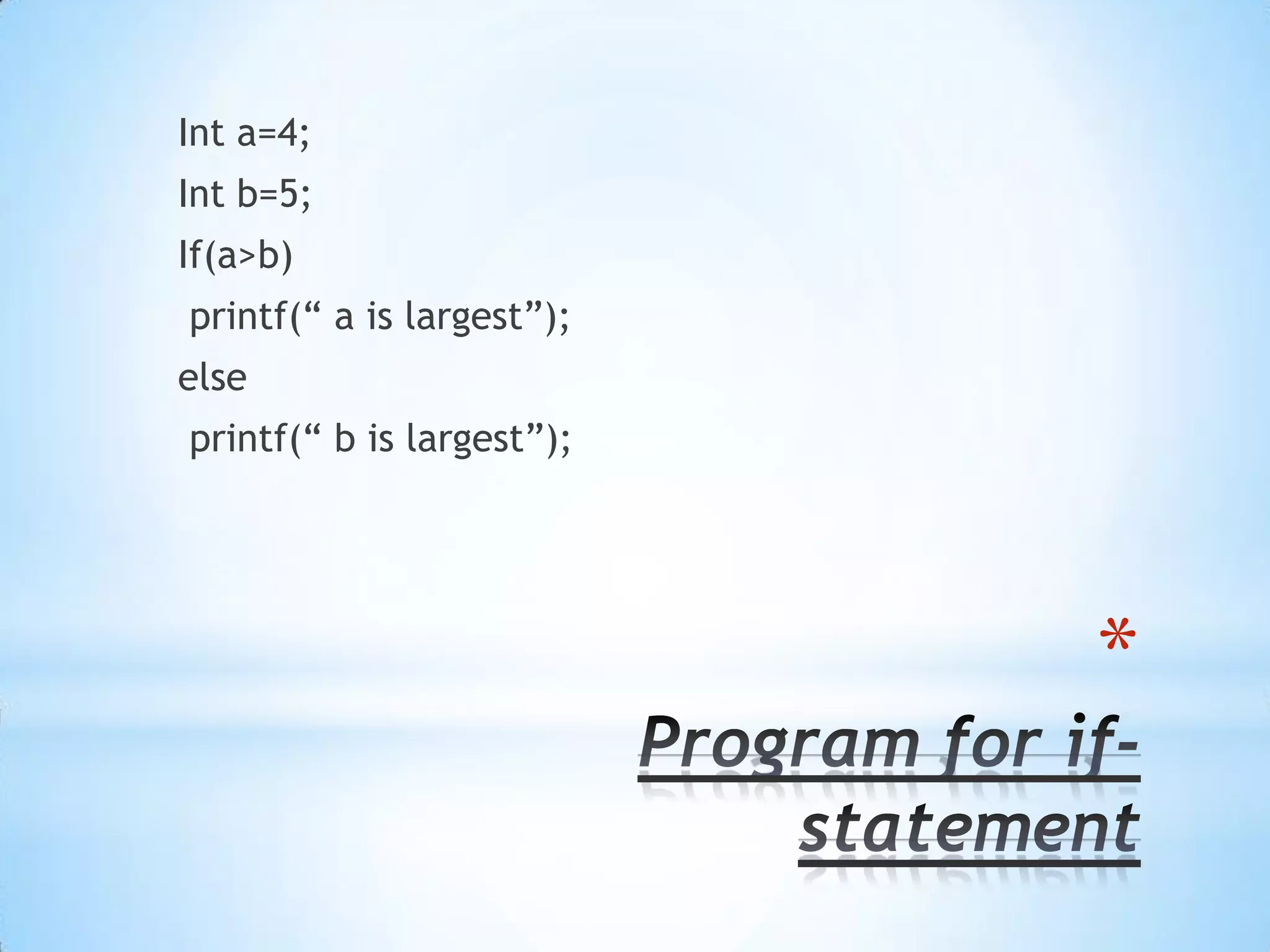 Int a=4;
Int b=5;
If(a>b)
printf(“ a is largest”);
else
printf(“ b is largest”);

*

Program for if-statement